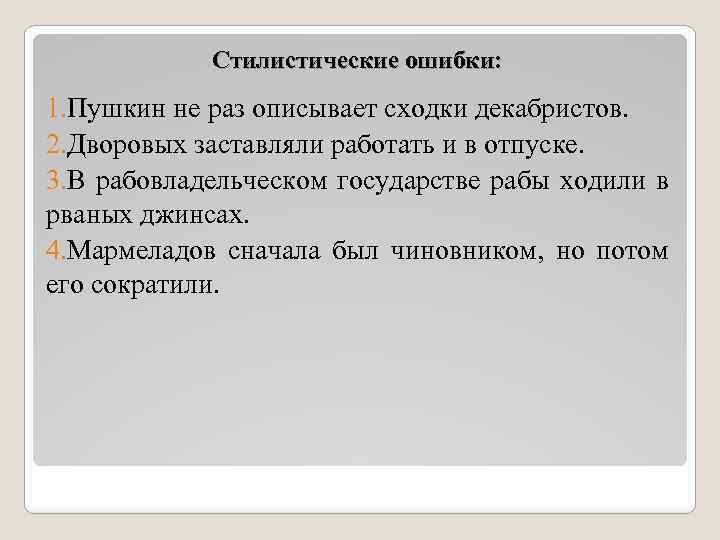 Стилистические ошибки:

1.Пушкин не раз описывает сходки декабристов.

2.Дворовых заставляли работать и в отпуске.

3.В рабовладельческом государстве рабы ходили в рваных джинсах.

4.Мармеладов сначала был чиновником, но потом его сократили.